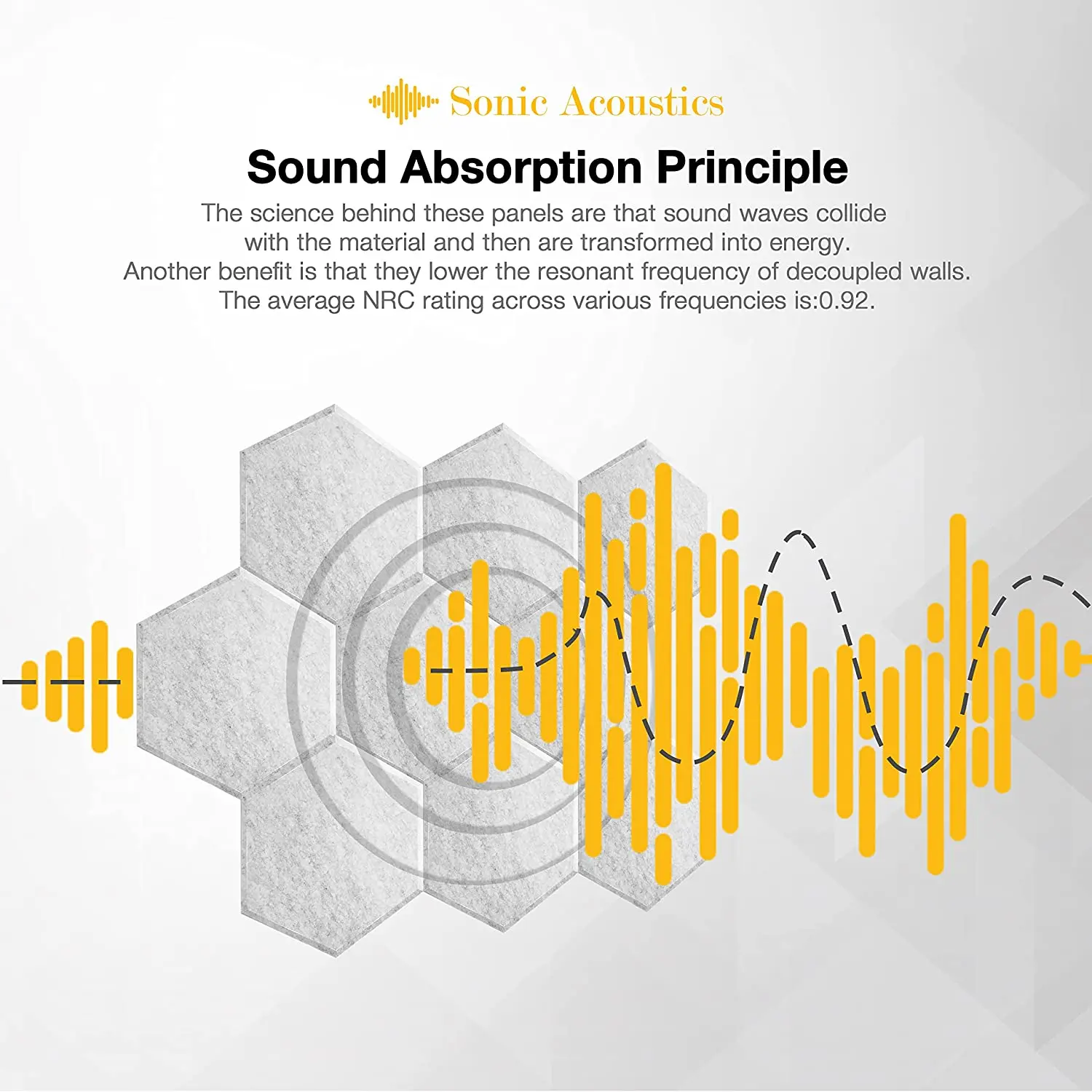 Sonic Acoustics

Sound Absorption Principle

The science behind these panels are that sound waves collide with the material and then are transformed into energy. Another benefit is that they lower the resonant frequency of decoupled walls. The average NRC rating across various frequencies is:0.92.